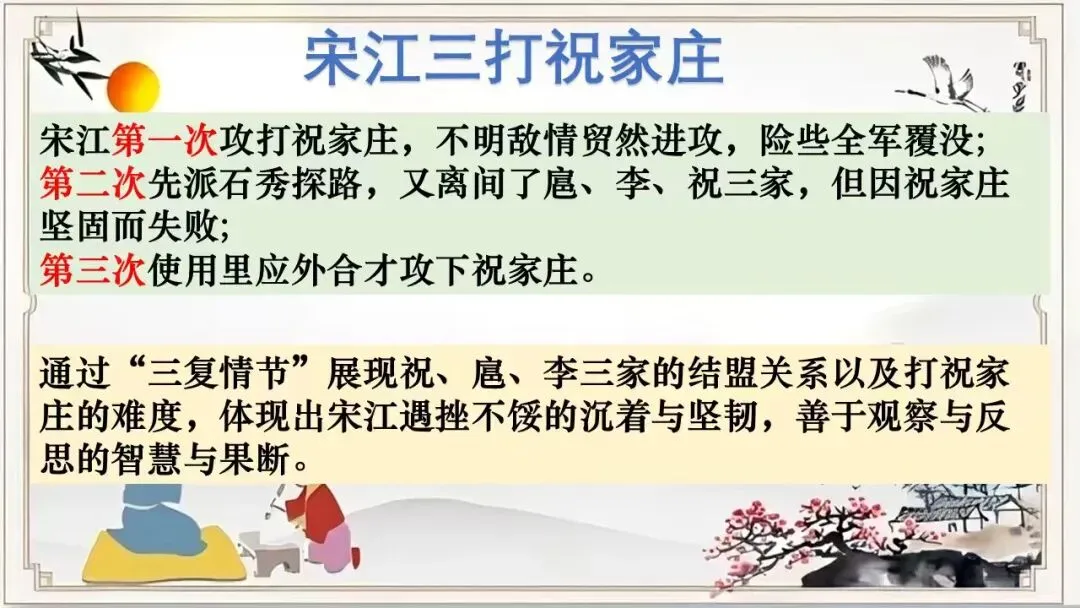 宋江三打祝家庄

宋江第一次攻打祝家庄，不明敌情贸然进攻，险些全军覆没;
第二次先派石秀探路，又离间了扈、李、祝三家，但因祝家庄坚固而失败;
第三次使用里应外合才攻下祝家庄。

通过“三复情节”展现祝、扈、李三家的结盟关系以及打祝家庄的难度，体现出宋江遇挫不馁的沉着与坚韧，善于观察与反思的智慧与果断。